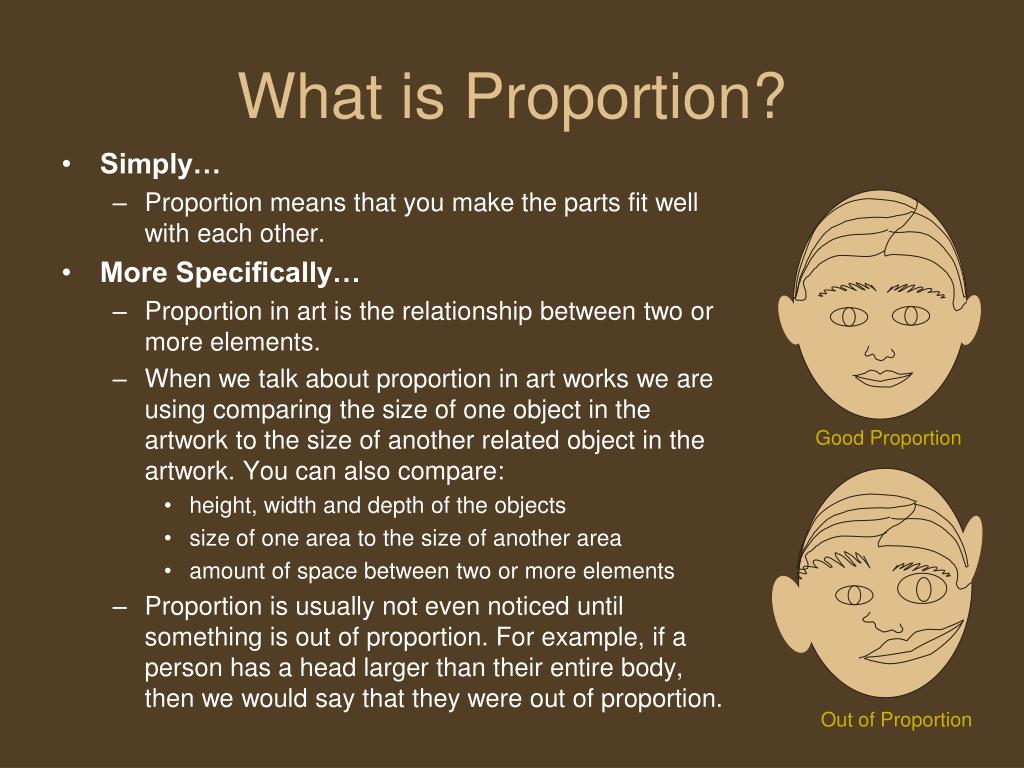 What is Proportion?

• Simply…
– Proportion means that you make the parts fit well with each other.
• More Specifically…
– Proportion in art is the relationship between two or more elements.
– When we talk about proportion in art works we are using comparing the size of one object in the artwork to the size of another related object in the artwork. You can also compare:
• height, width and depth of the objects
• size of one area to the size of another area
• amount of space between two or more elements
– Proportion is usually not even noticed until something is out of proportion. For example, if a person has a head larger than their entire body, then we would say that they were out of proportion.

Good Proportion

Out of Proportion